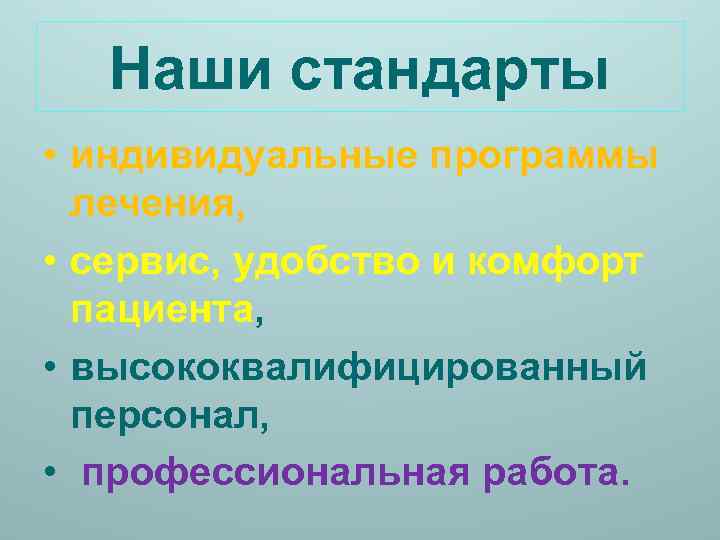 Наши стандарты

• индивидуальные программы лечения,
• сервис, удобство и комфорт пациента,
• высококвалифицированный персонал,
• профессиональная работа.